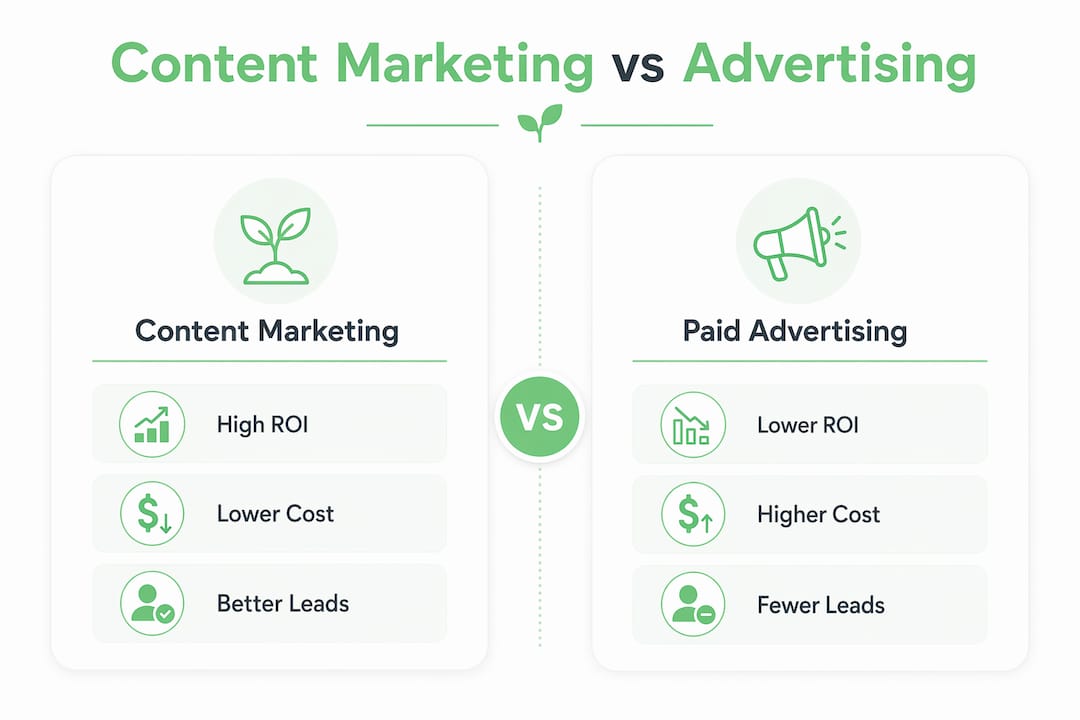 Content Marketing vs Advertising

Content Marketing

High ROI

Lower Cost

Better Leads

VS

Paid Advertising

Lower ROI

Higher Cost

Fewer Leads